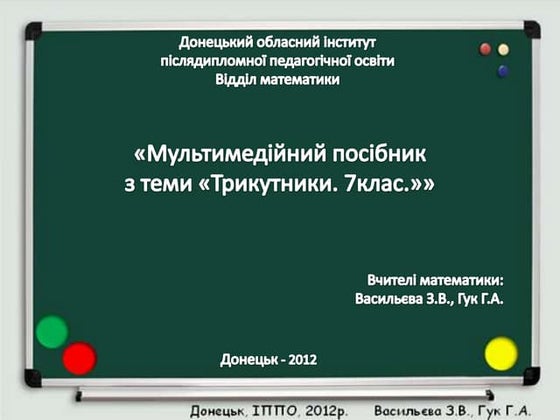 Донецький обласний інститут
післядипломної педагогічної освіти
Відділ математики

«Мультимедійний посібник
з теми «Трикутники. 7клас.»»

Вчителі математики:
Васильєва З.В., Гук Г.А.

Донецьк - 2012

Донецьк, ІППО, 2012р.     Васильєва З.В., Гук Г.А.